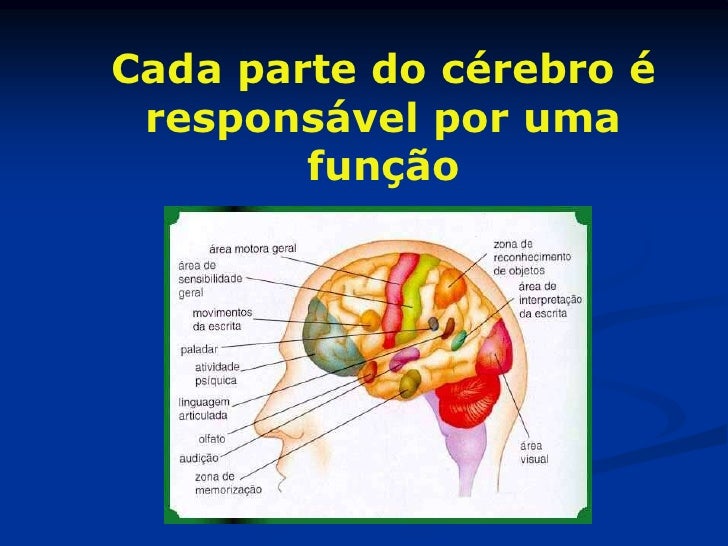 Cada parte do cérebro é responsável por uma função

área motora geral
área de sensibilidade geral
movimentos da escrita
paladar
atividade psíquica
linguagem articulada
olfato
audição
zona de memorização
zona de reconhecimento de objetos
área de interpretação da escrita
área visual